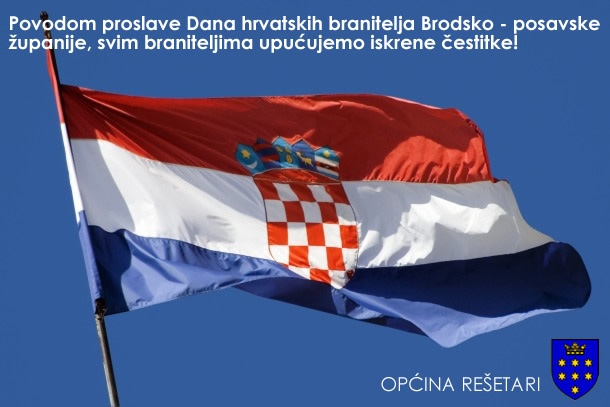 Povodom proslave Dana hrvatskih branitelja Brodsko - posavske županije, svim braniteljima upućujemo iskrene čestitke!

OPĆINA REŠETARI